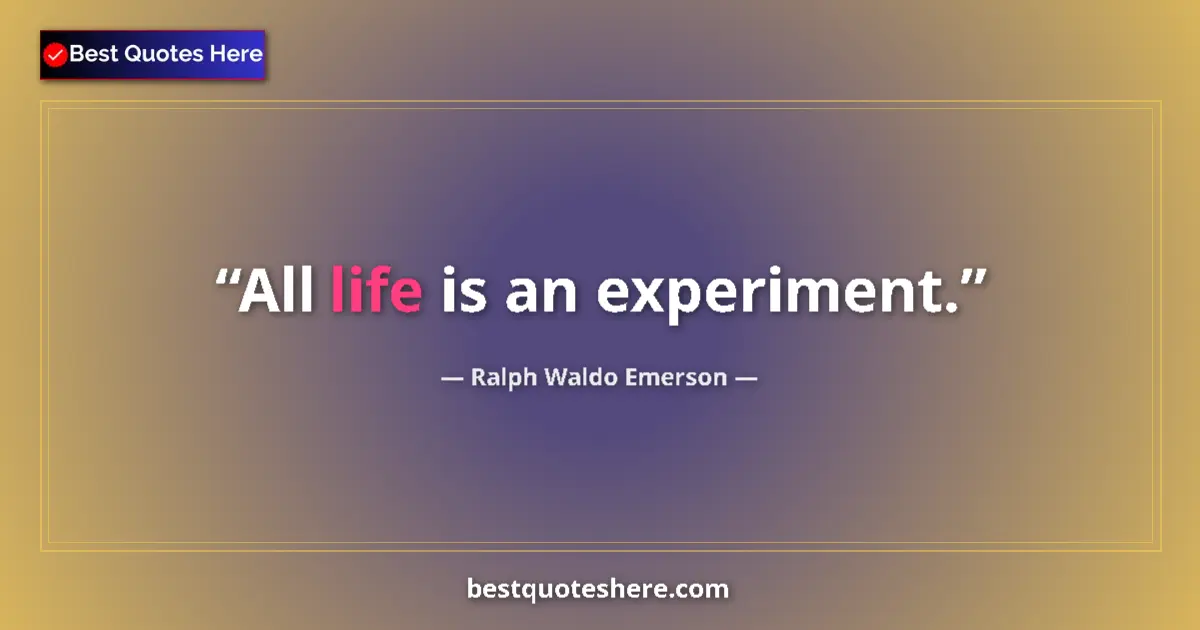 Best Quotes Here

“All life is an experiment.”

— Ralph Waldo Emerson —

bestquoteshere.com